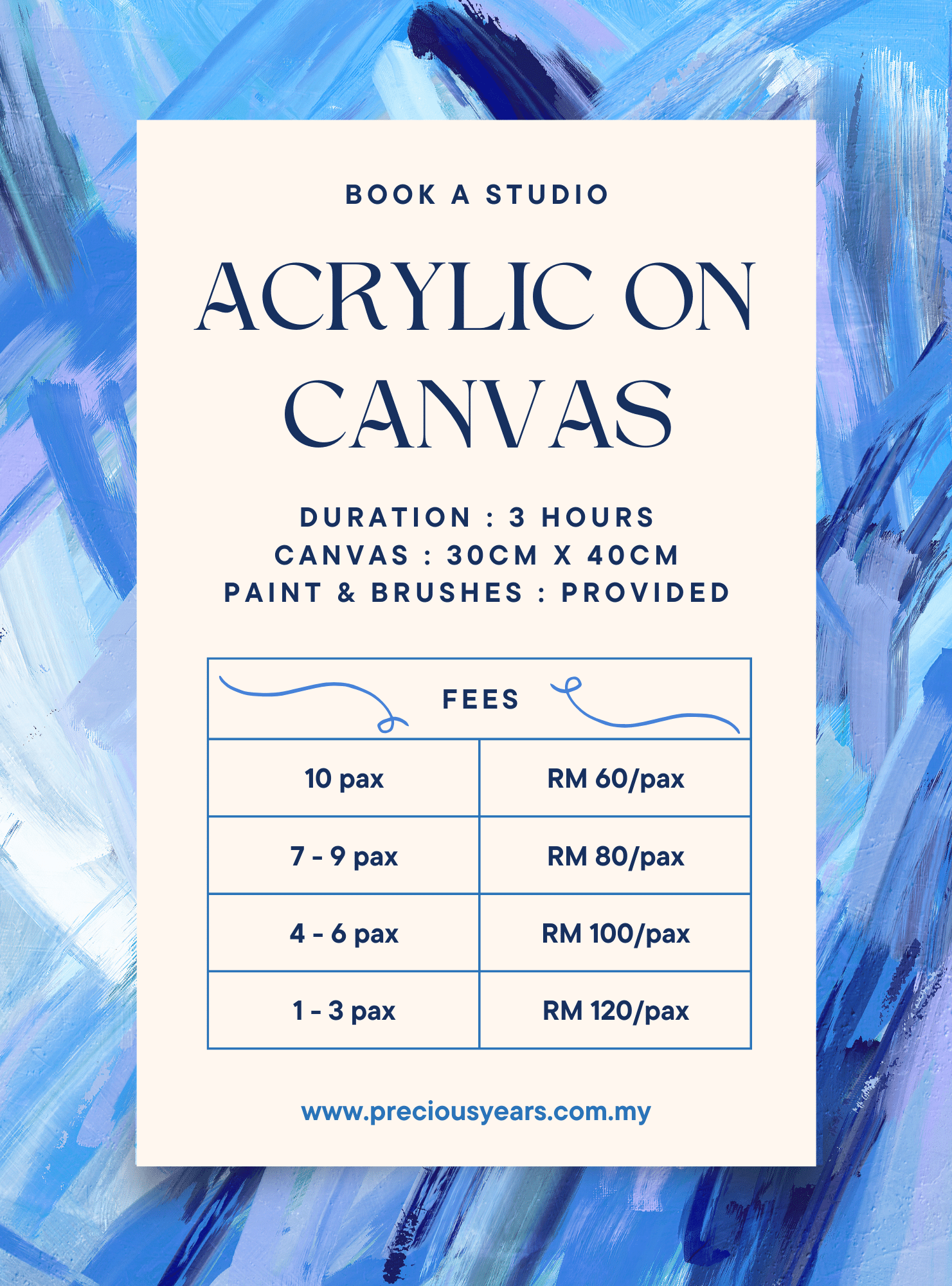 BOOK A STUDIO

ACRYLIC ON CANVAS

DURATION : 3 HOURS
CANVAS : 30CM X 40CM
PAINT & BRUSHES : PROVIDED

| FEES | |
|---|---|
| 10 pax | RM 60/pax |
| 7 - 9 pax | RM 80/pax |
| 4 - 6 pax | RM 100/pax |
| 1 - 3 pax | RM 120/pax |

www.preciousyears.com.my